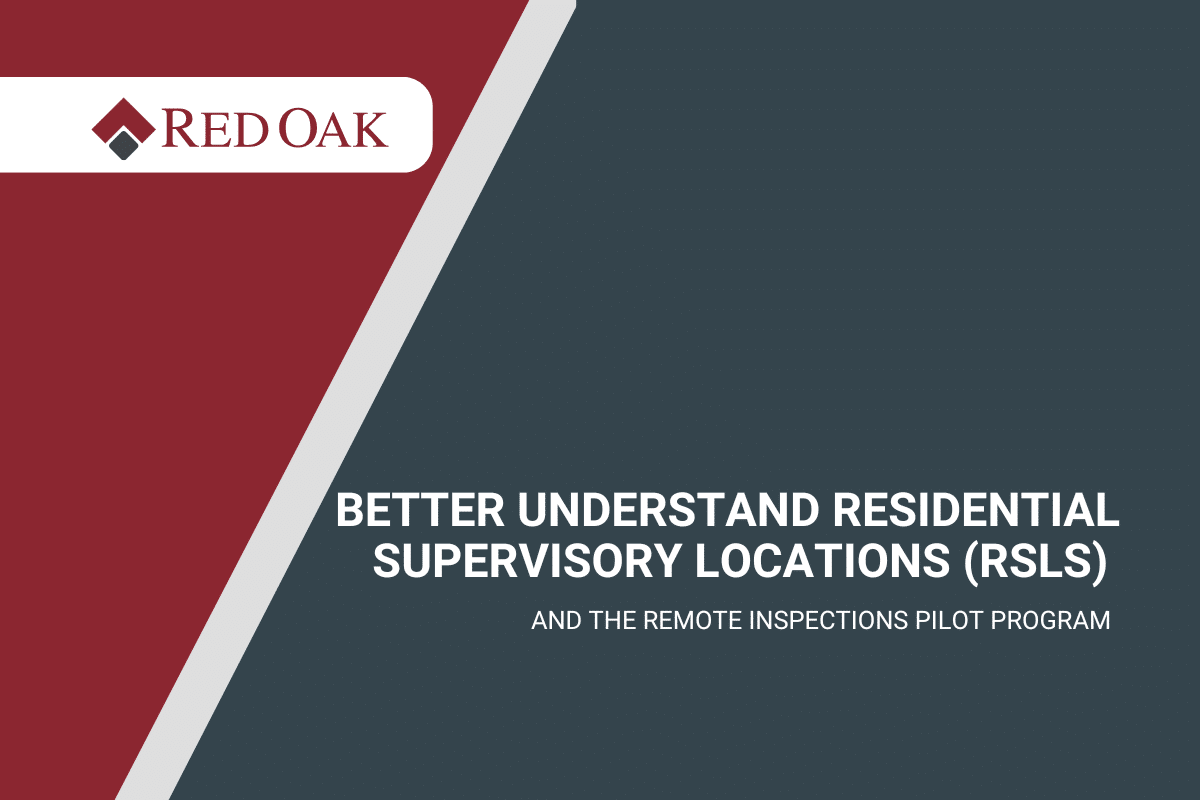 RED OAK

BETTER UNDERSTAND RESIDENTIAL SUPERVISORY LOCATIONS (RSLS)

AND THE REMOTE INSPECTIONS PILOT PROGRAM